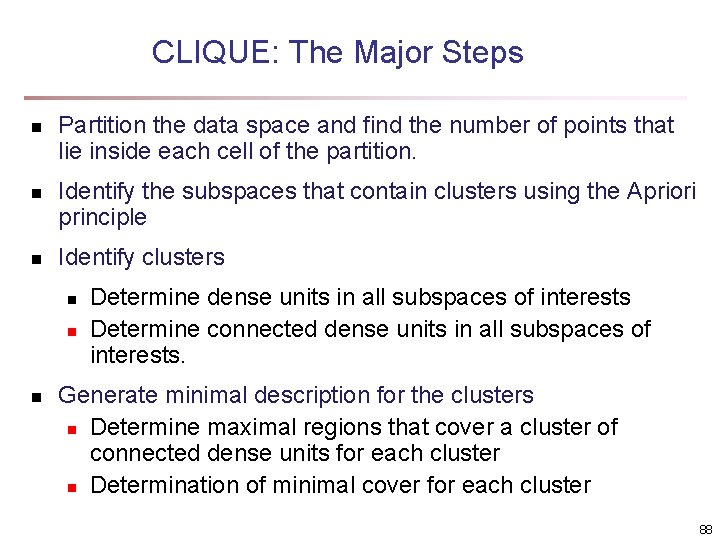 CLIQUE: The Major Steps

- Partition the data space and find the number of points that lie inside each cell of the partition.
- Identify the subspaces that contain clusters using the Apriori principle
- Identify clusters
  - Determine dense units in all subspaces of interests
  - Determine connected dense units in all subspaces of interests.
- Generate minimal description for the clusters
  - Determine maximal regions that cover a cluster of connected dense units for each cluster
  - Determination of minimal cover for each cluster

88